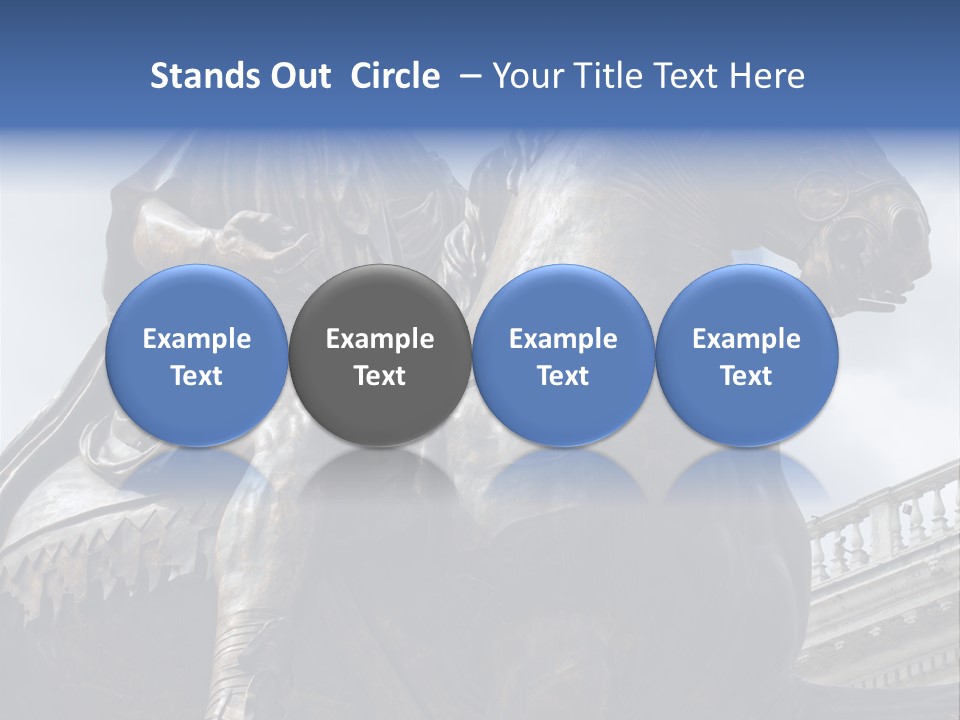 Stands Out Circle – Your Title Text Here

Example Text

Example Text

Example Text

Example Text